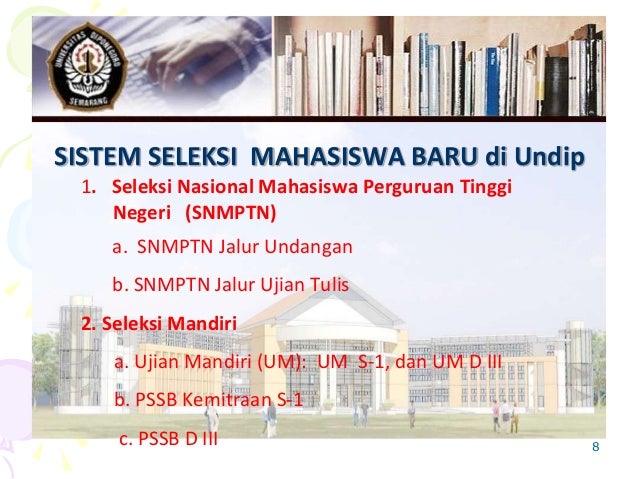 UNIVERSITAS DIPONEGORO
SEMARANG

SISTEM SELEKSI MAHASISWA BARU di Undip

1. Seleksi Nasional Mahasiswa Perguruan Tinggi Negeri (SNMPTN)

a. SNMPTN Jalur Undangan

b. SNMPTN Jalur Ujian Tulis

2. Seleksi Mandiri

a. Ujian Mandiri (UM): UM S-1, dan UM D III

b. PSSB Kemitraan S-1

c. PSSB D III

8